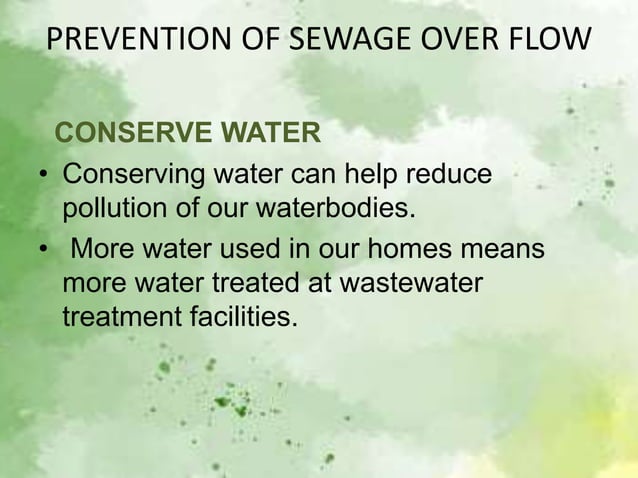 PREVENTION OF SEWAGE OVER FLOW

CONSERVE WATER

• Conserving water can help reduce pollution of our waterbodies.

• More water used in our homes means more water treated at wastewater treatment facilities.